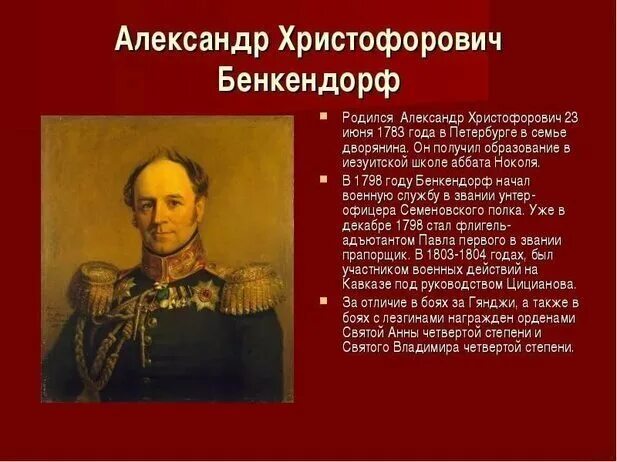 Александр Христофорович Бенкендорф

Родился Александр Христофорович 23 июня 1783 года в Петербурге в семье дворянина. Он получил образование в иезуитской школе аббата Ноколя.

В 1798 году Бенкендорф начал военную службу в звании унтер-офицера Семеновского полка. Уже в декабре 1798 стал флигель-адъютантом Павла первого в звании прапорщик. В 1803-1804 годах, был участником военных действий на Кавказе под руководством Цицианова.

За отличие в боях за Гянджи, а также в боях с лезгинами награжден орденами Святой Анны четвертой степени и Святого Владимира четвертой степени.